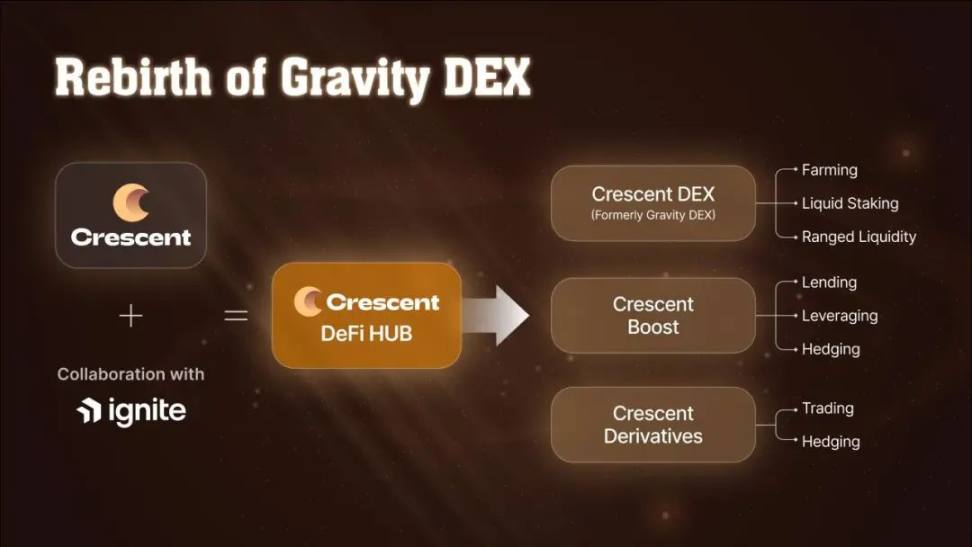 Rebirth of Gravity DEX

Crescent

+

Collaboration with

ignite

=

Crescent
DeFi HUB

Crescent DEX
(Formerly Gravity DEX)

Farming
Liquid Staking
Ranged Liquidity

Crescent Boost

Lending
Leveraging
Hedging

Crescent Derivatives

Trading
Hedging